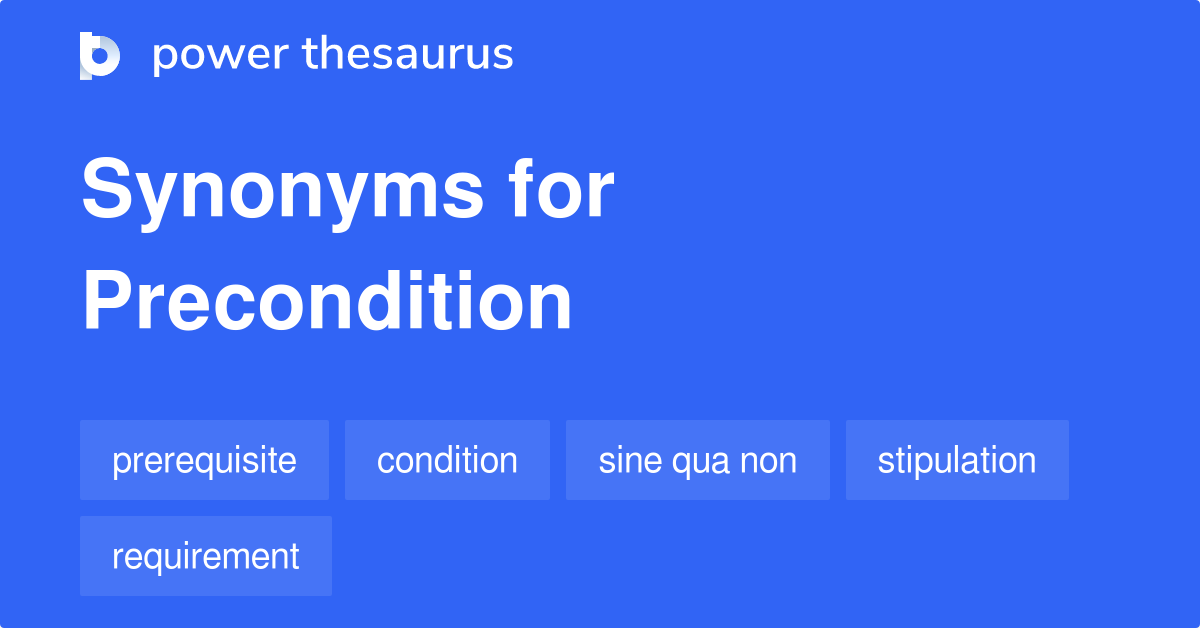 power thesaurus

Synonyms for Precondition

prerequisite

condition

sine qua non

stipulation

requirement